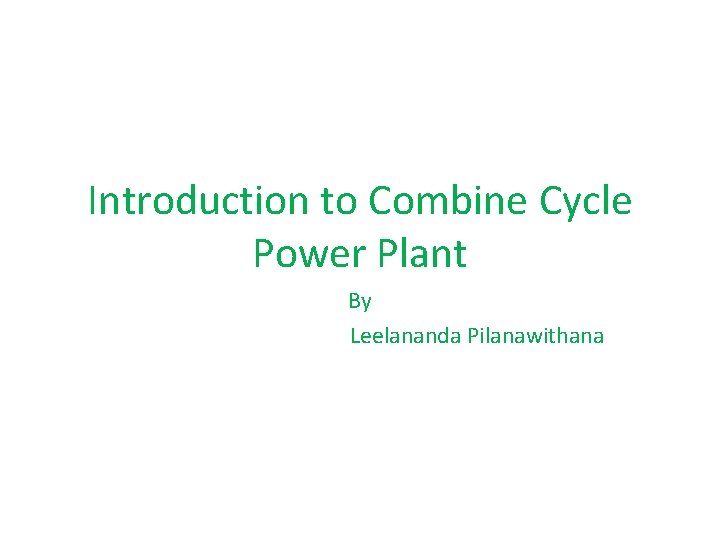 Introduction to Combine Cycle Power Plant

By

Leelananda Pilanawithana